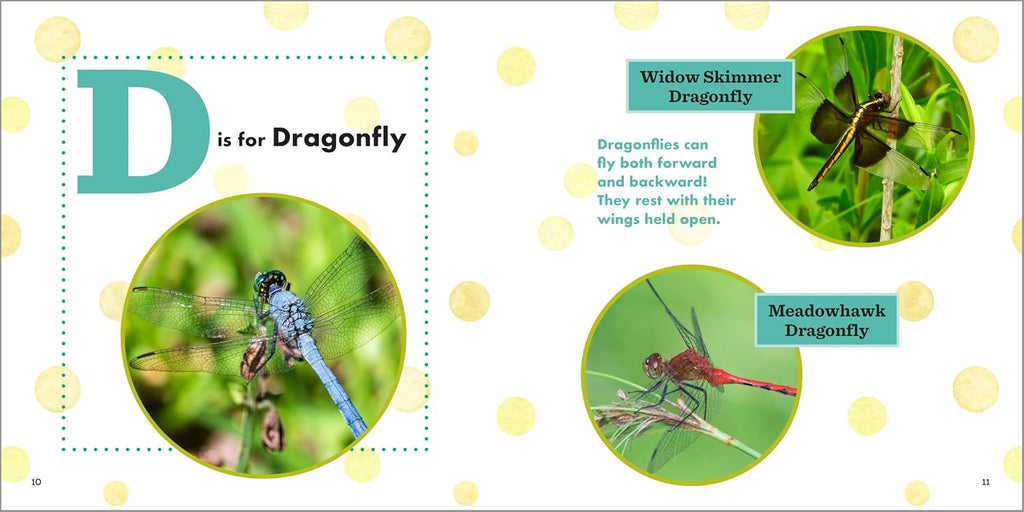 D is for Dragonfly

10

Widow Skimmer Dragonfly

Dragonflies can fly both forward and backward! They rest with their wings held open.

Meadowhawk Dragonfly

11